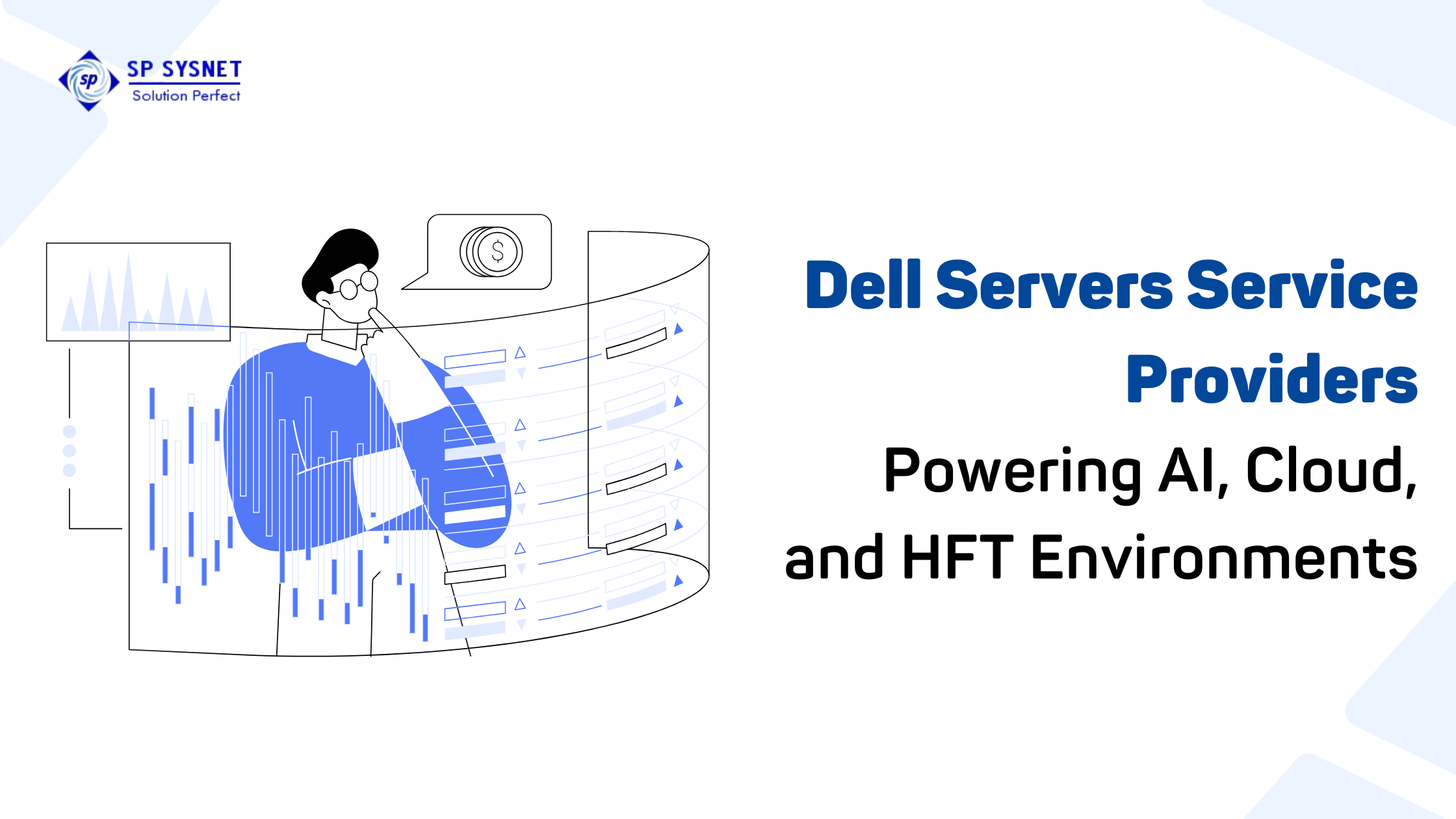 sp SP SYSNET
Solution Perfect

$

Dell Servers Service Providers
Powering AI, Cloud, and HFT Environments